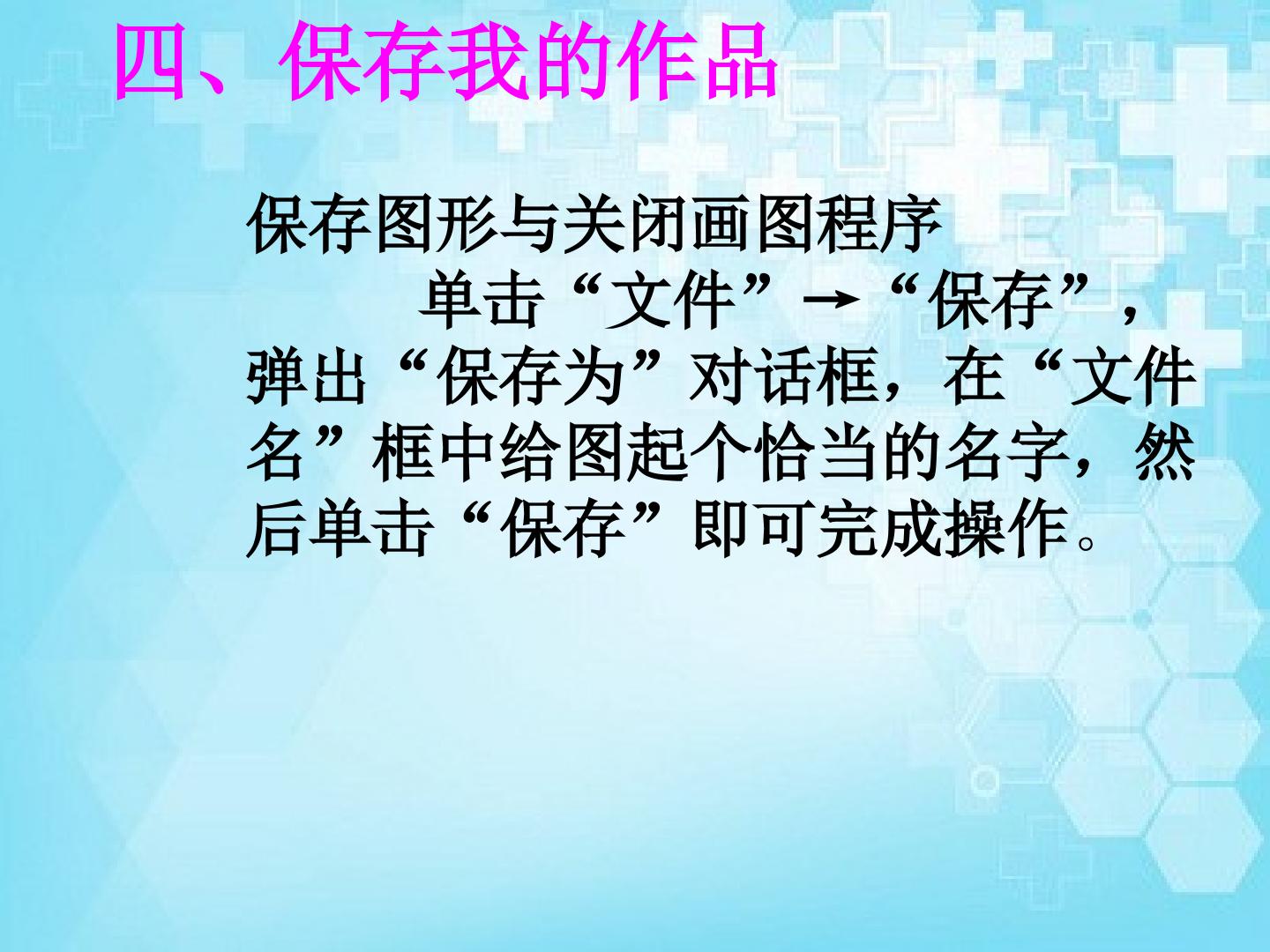 四、保存我的作品

保存图形与关闭画图程序

单击“文件”→“保存”，弹出“保存为”对话框，在“文件名”框中给图起个恰当的名字，然后单击“保存”即可完成操作。